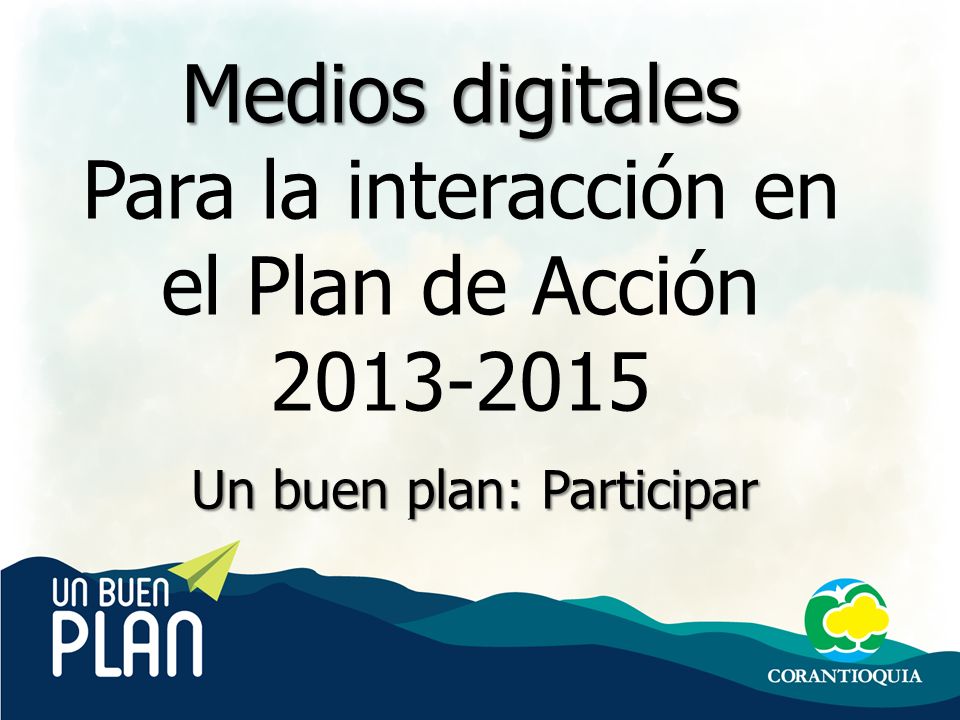 Medios digitales
Para la interacción en el Plan de Acción 2013-2015

Un buen plan: Participar

UN BUEN PLAN

CORANTIOQUIA